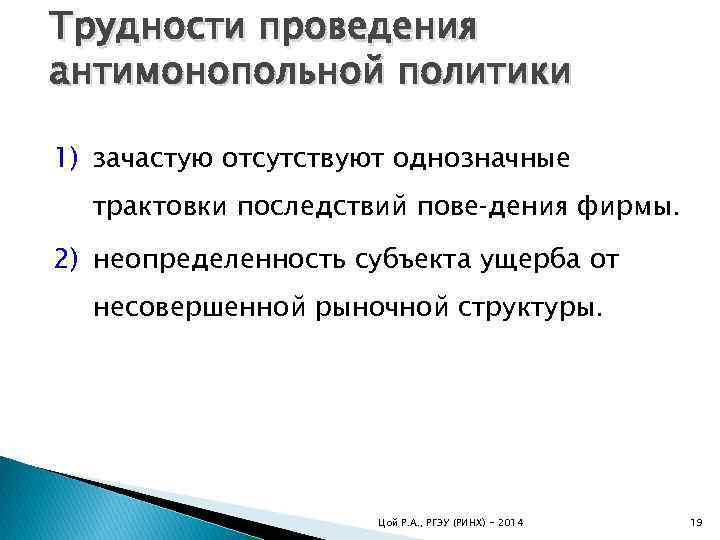 Трудности проведения антимонопольной политики

1) зачастую отсутствуют однозначные трактовки последствий пове-дения фирмы.

2) неопределенность субъекта ущерба от несовершенной рыночной структуры.

Цой Р.А., РГЭУ (РИНХ) - 2014

19